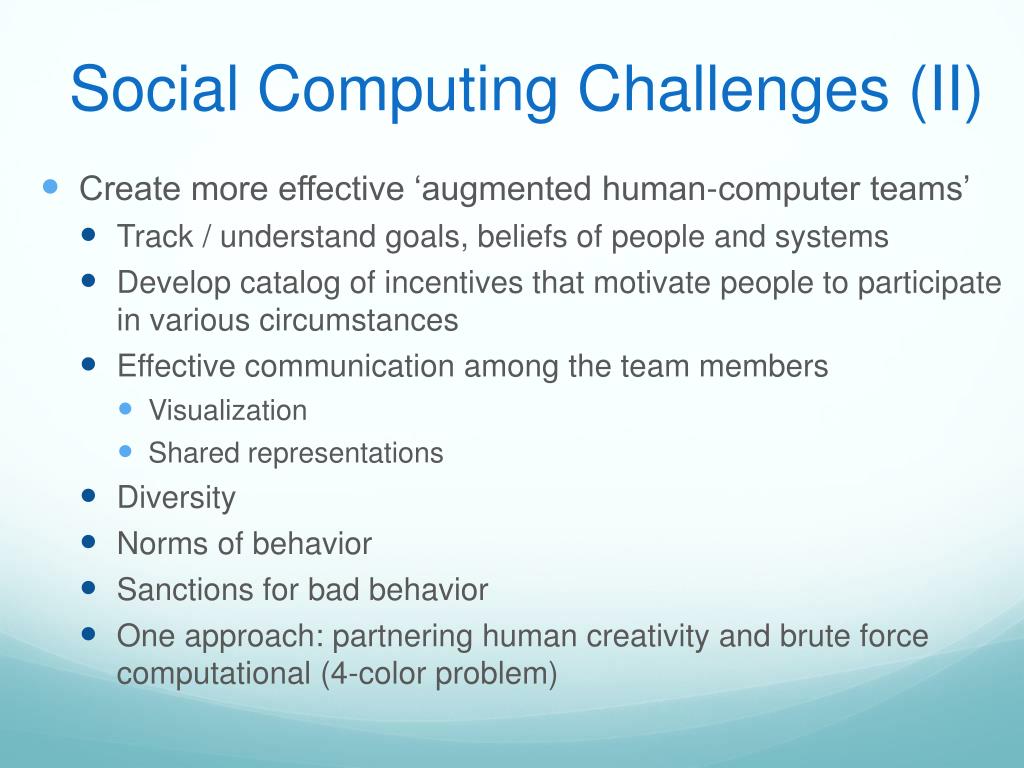 Social Computing Challenges (II)

- Create more effective ‘augmented human-computer teams’
  - Track / understand goals, beliefs of people and systems
  - Develop catalog of incentives that motivate people to participate in various circumstances
  - Effective communication among the team members
    - Visualization
    - Shared representations
  - Diversity
  - Norms of behavior
  - Sanctions for bad behavior
  - One approach: partnering human creativity and brute force computational (4-color problem)